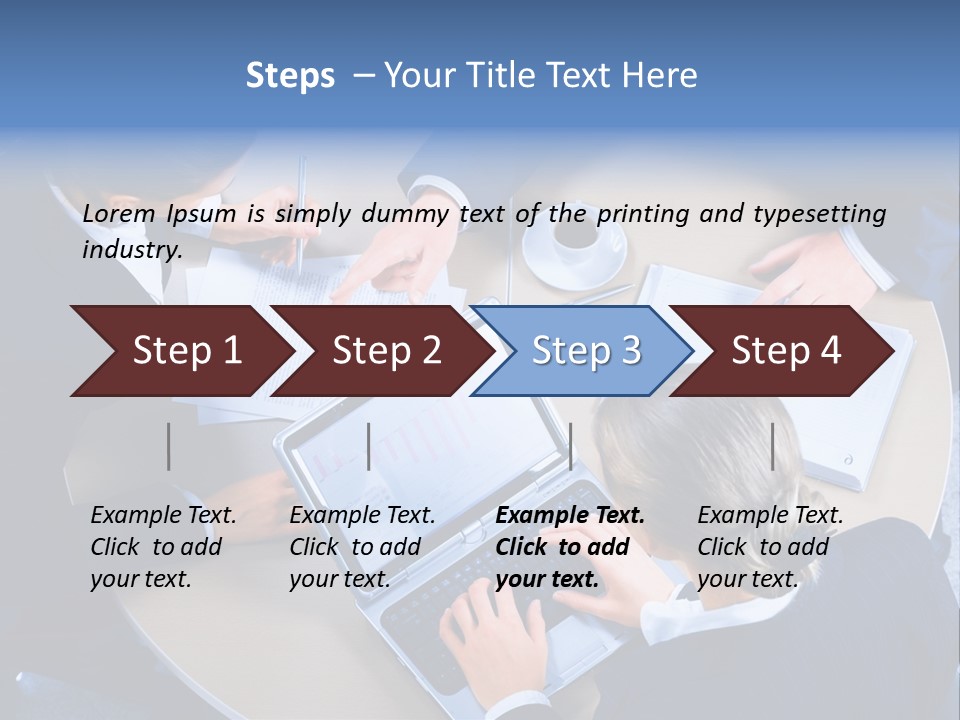 Steps – Your Title Text Here

Lorem Ipsum is simply dummy text of the printing and typesetting industry.

Step 1

Step 2

Step 3

Step 4

Example Text. Click to add your text.

Example Text. Click to add your text.

Example Text. Click to add your text.

Example Text. Click to add your text.